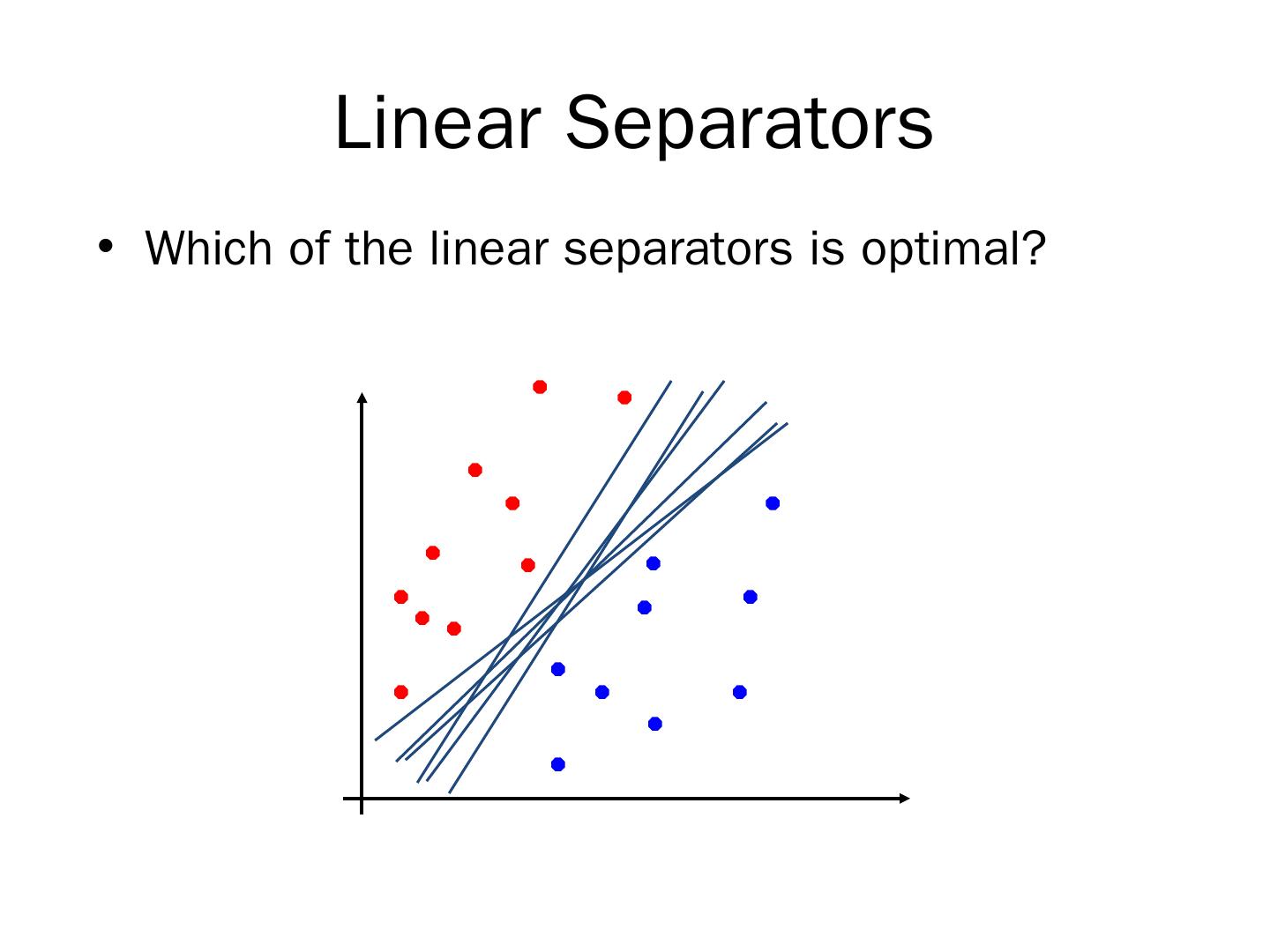 Linear Separators

• Which of the linear separators is optimal?